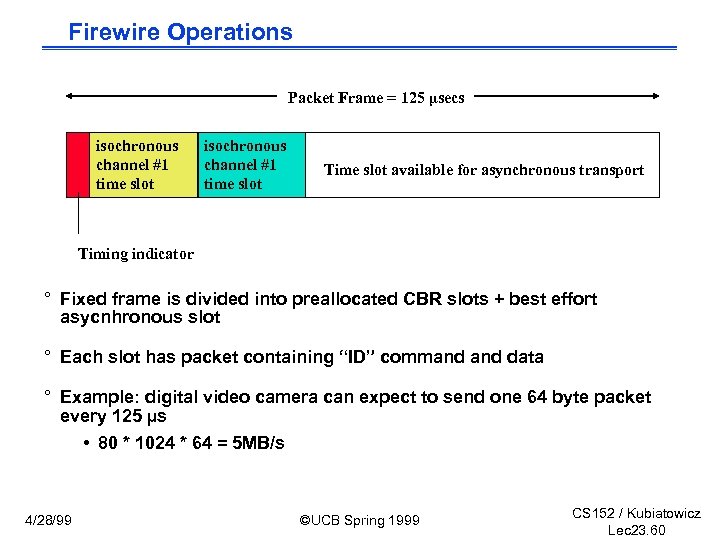 Firewire Operations

Packet Frame = 125 µsecs

isochronous channel #1 time slot

isochronous channel #1 time slot

Time slot available for asynchronous transport

Timing indicator

° Fixed frame is divided into preallocated CBR slots + best effort asycnhronous slot

° Each slot has packet containing "ID" command and data

° Example: digital video camera can expect to send one 64 byte packet every 125 µs

• 80 * 1024 * 64 = 5MB/s

4/28/99

©UCB Spring 1999

CS152 / Kubiatowicz
Lec23.60